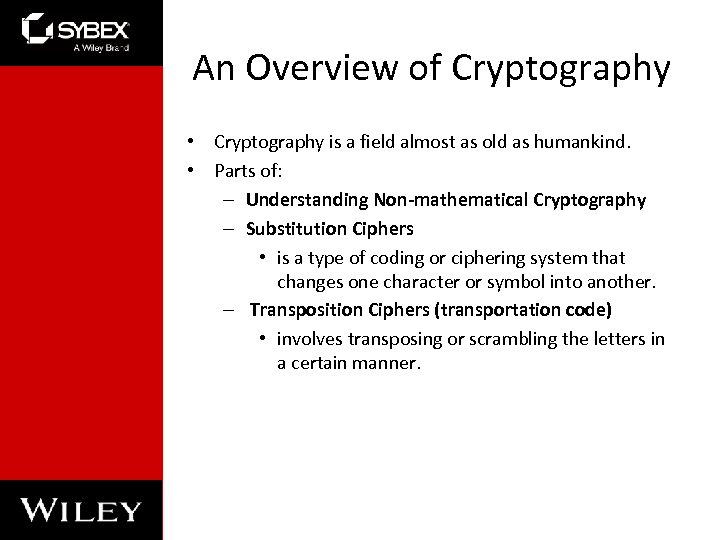 SYBEX
A Wiley Brand

An Overview of Cryptography

• Cryptography is a field almost as old as humankind.
• Parts of:
– Understanding Non-mathematical Cryptography
– Substitution Ciphers
• is a type of coding or ciphering system that changes one character or symbol into another.
– Transposition Ciphers (transportation code)
• involves transposing or scrambling the letters in a certain manner.

WILEY